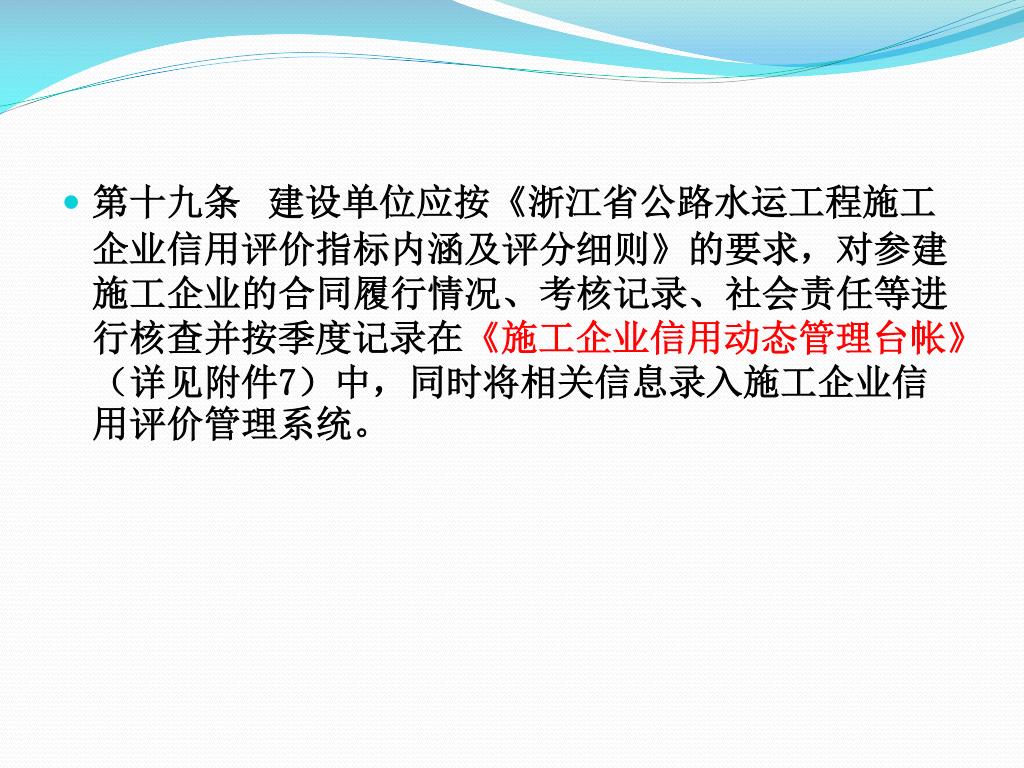 第十九条 建设单位应按《浙江省公路水运工程施工企业信用评价指标内涵及评分细则》的要求，对参建施工企业的合同履行情况、考核记录、社会责任等进行核查并按季度记录在《施工企业信用动态管理台帐》（详见附件7）中，同时将相关信息录入施工企业信用评价管理系统。